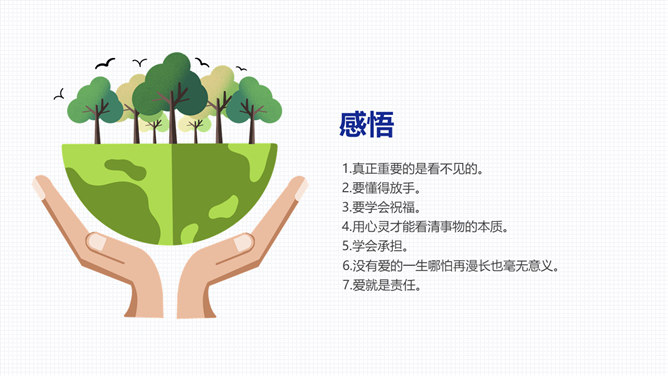 感悟

1.真正重要的是看不见的。
2.要懂得放手。
3.要学会祝福。
4.用心灵才能看清事物的本质。
5.学会承担。
6.没有爱的一生哪怕再漫长也毫无意义。
7.爱就是责任。